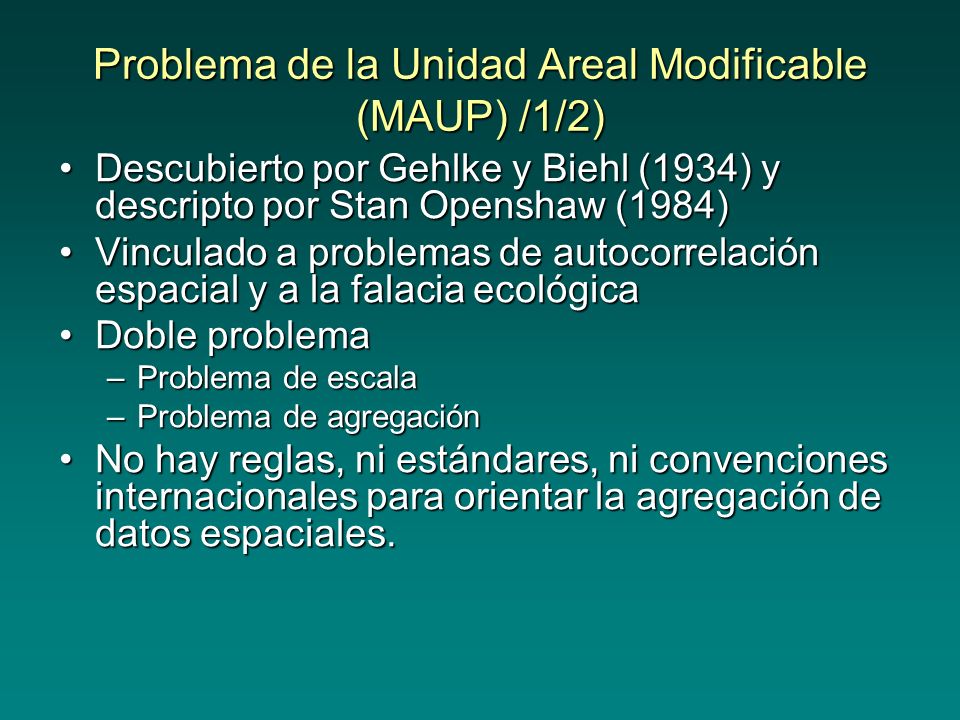 Problema de la Unidad Areal Modificable (MAUP) /1/2)

• Descubierto por Gehlke y Biehl (1934) y descripto por Stan Openshaw (1984)
• Vinculado a problemas de autocorrelación espacial y a la falacia ecológica
• Doble problema
– Problema de escala
– Problema de agregación
• No hay reglas, ni estándares, ni convenciones internacionales para orientar la agregación de datos espaciales.